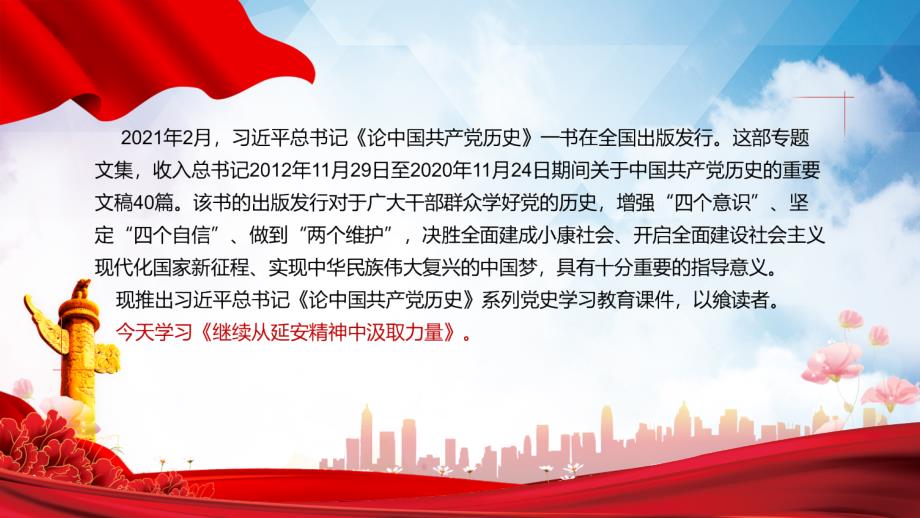 2021年2月，习近平总书记《论中国共产党历史》一书在全国出版发行。这部专题文集，收入总书记2012年11月29日至2020年11月24日期间关于中国共产党历史的重要文稿40篇。该书的出版发行对于广大干部群众学好党的历史，增强“四个意识”、坚定“四个自信”、做到“两个维护”，决胜全面建成小康社会、开启全面建设社会主义现代化国家新征程、实现中华民族伟大复兴的中国梦，具有十分重要的指导意义。

现推出习近平总书记《论中国共产党历史》系列党史学习教育课件，以飨读者。

今天学习《继续从延安精神中汲取力量》。